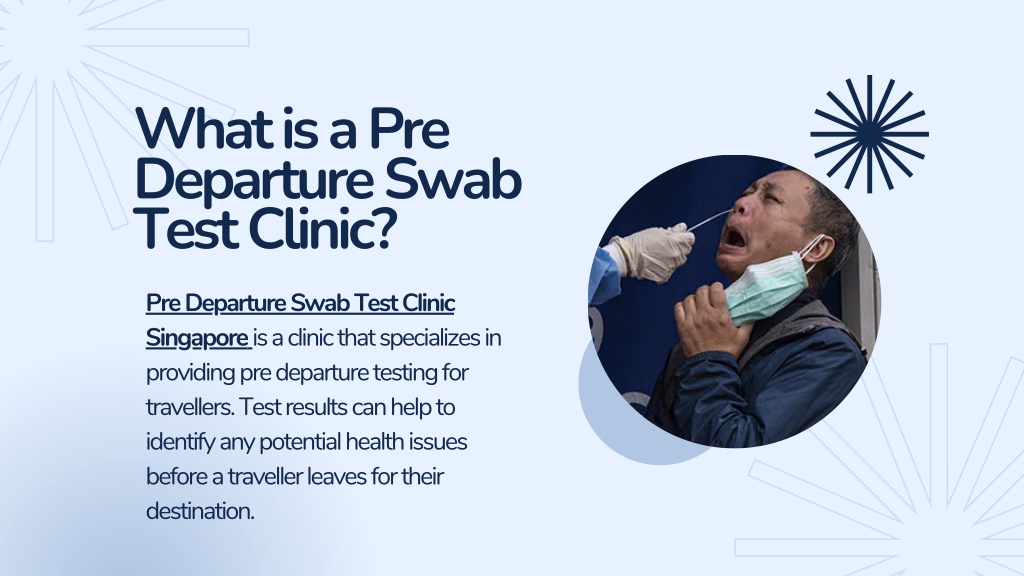 What is a Pre Departure Swab Test Clinic?

Pre Departure Swab Test Clinic Singapore is a clinic that specializes in providing pre departure testing for travellers. Test results can help to identify any potential health issues before a traveller leaves for their destination.